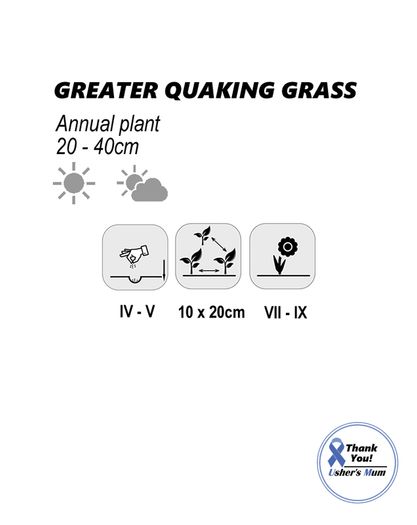 GREATER QUAKING GRASS

Annual plant
20 - 40cm

IV - V

10 x 20cm

VII - IX

Thank You!
Usher's Mum